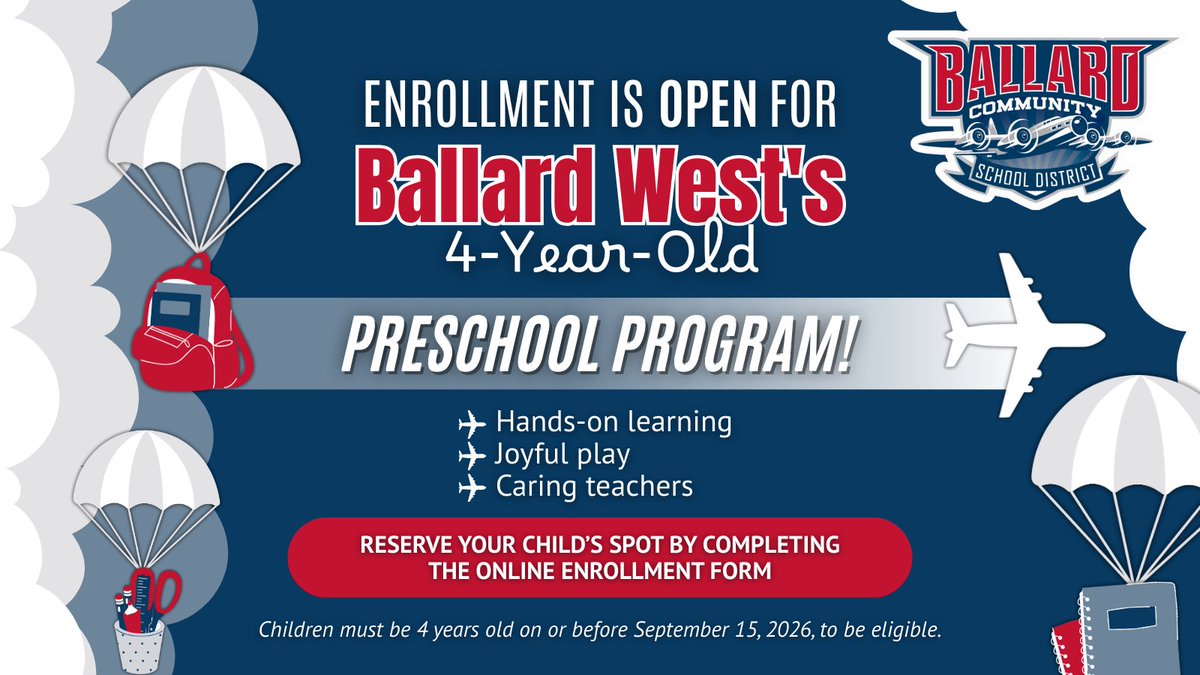 BALLARD COMMUNITY SCHOOL DISTRICT

ENROLLMENT IS OPEN FOR
Ballard West's
4-Year-Old
PRESCHOOL PROGRAM!

Hands-on learning
Joyful play
Caring teachers

RESERVE YOUR CHILD'S SPOT BY COMPLETING THE ONLINE ENROLLMENT FORM

Children must be 4 years old on or before September 15, 2026, to be eligible.